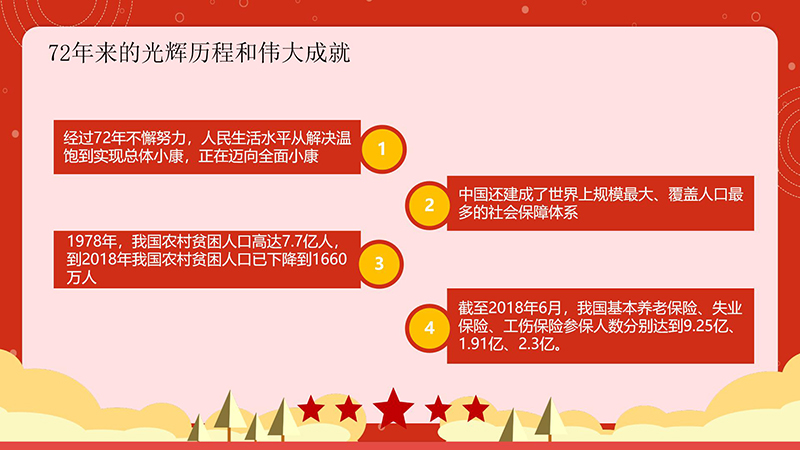 72年来的光辉历程和伟大成就

经过72年不懈努力，人民生活水平从解决温饱到实现总体小康，正在迈向全面小康

1

2

中国还建成了世界上规模最大、覆盖人口最多的社会保障体系

1978年，我国农村贫困人口高达7.7亿人，到2018年我国农村贫困人口已下降到1660万人

3

4

截至2018年6月，我国基本养老保险、失业保险、工伤保险参保人数分别达到9.25亿、1.91亿、2.3亿。